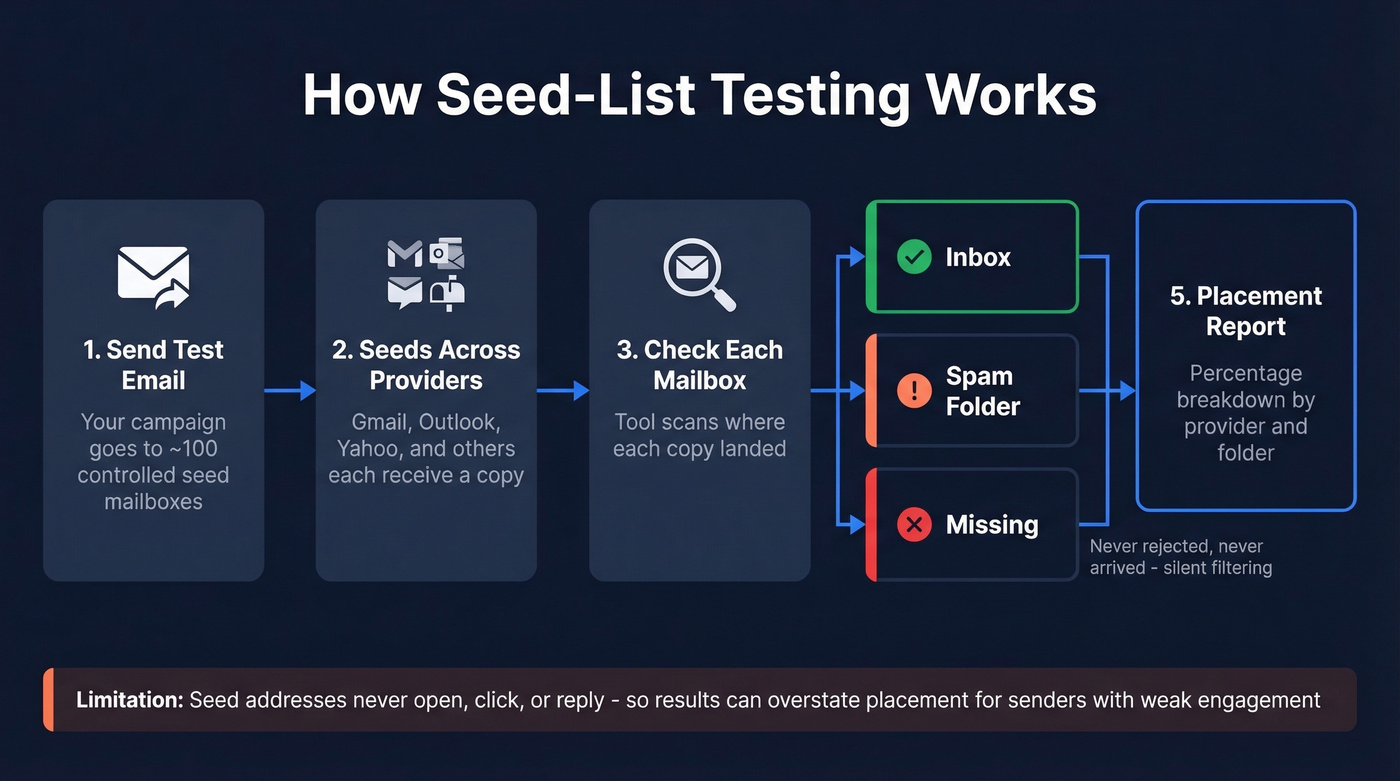 How Seed-List Testing Works

1. Send Test Email
Your campaign goes to ~100 controlled seed mailboxes

2. Seeds Across Providers
Gmail, Outlook, Yahoo, and others each receive a copy

3. Check Each Mailbox
Tool scans where each copy landed

Inbox

Spam Folder

Missing

Never rejected, never arrived - silent filtering

5. Placement Report
Percentage breakdown by provider and folder

Limitation: Seed addresses never open, click, or reply - so results can overstate placement for senders with weak engagement